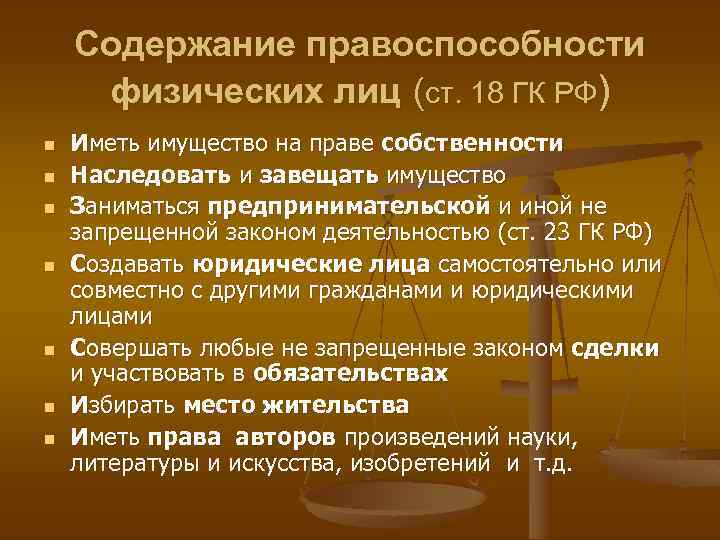 Содержание правоспособности физических лиц (ст. 18 ГК РФ)

- Иметь имущество на праве собственности
- Наследовать и завещать имущество
- Заниматься предпринимательской и иной не запрещенной законом деятельностью (ст. 23 ГК РФ)
- Создавать юридические лица самостоятельно или совместно с другими гражданами и юридическими лицами
- Совершать любые не запрещенные законом сделки и участвовать в обязательствах
- Избирать место жительства
- Иметь права авторов произведений науки, литературы и искусства, изобретений и т.д.